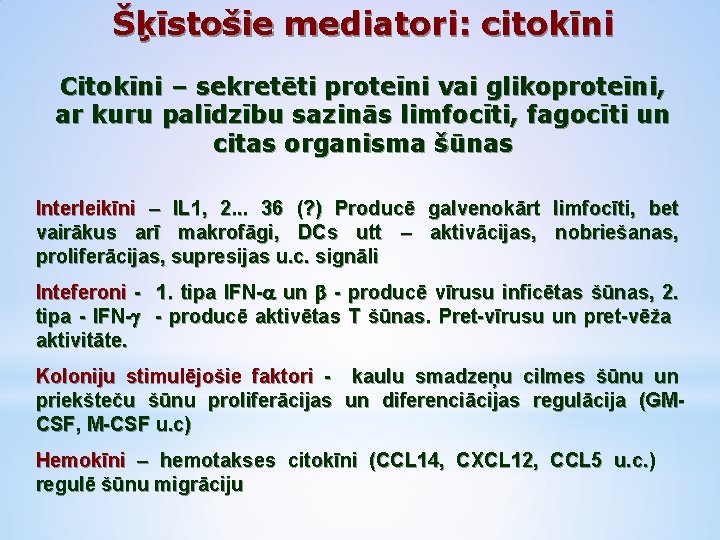 Šķīstošie mediatori: citokīni

Citokīni – sekretēti proteīni vai glikoproteīni, ar kuru palīdzību sazinās limfocīti, fagocīti un citas organisma šūnas

Interleikīni – IL1, 2... 36 (?) Producē galvenokārt limfocīti, bet vairākus arī makrofāgi, DCs utt – aktivācijas, nobriešanas, proliferācijas, supresijas u.c. signāli

Inteferoni - 1. tipa IFN-$\alpha$ un $\beta$ - producē vīrusu inficētas šūnas, 2. tipa - IFN-$\gamma$ - producē aktivētas T šūnas. Pret-vīrusu un pret-vēža aktivitāte.

Koloniju stimulējošie faktori - kaulu smadzeņu cilmes šūnu un priekšteču šūnu proliferācijas un diferenciācijas regulācija (GM-CSF, M-CSF u.c)

Hemokīni – hemotakses citokīni (CCL14, CXCL12, CCL5 u.c.) regulē šūnu migrāciju